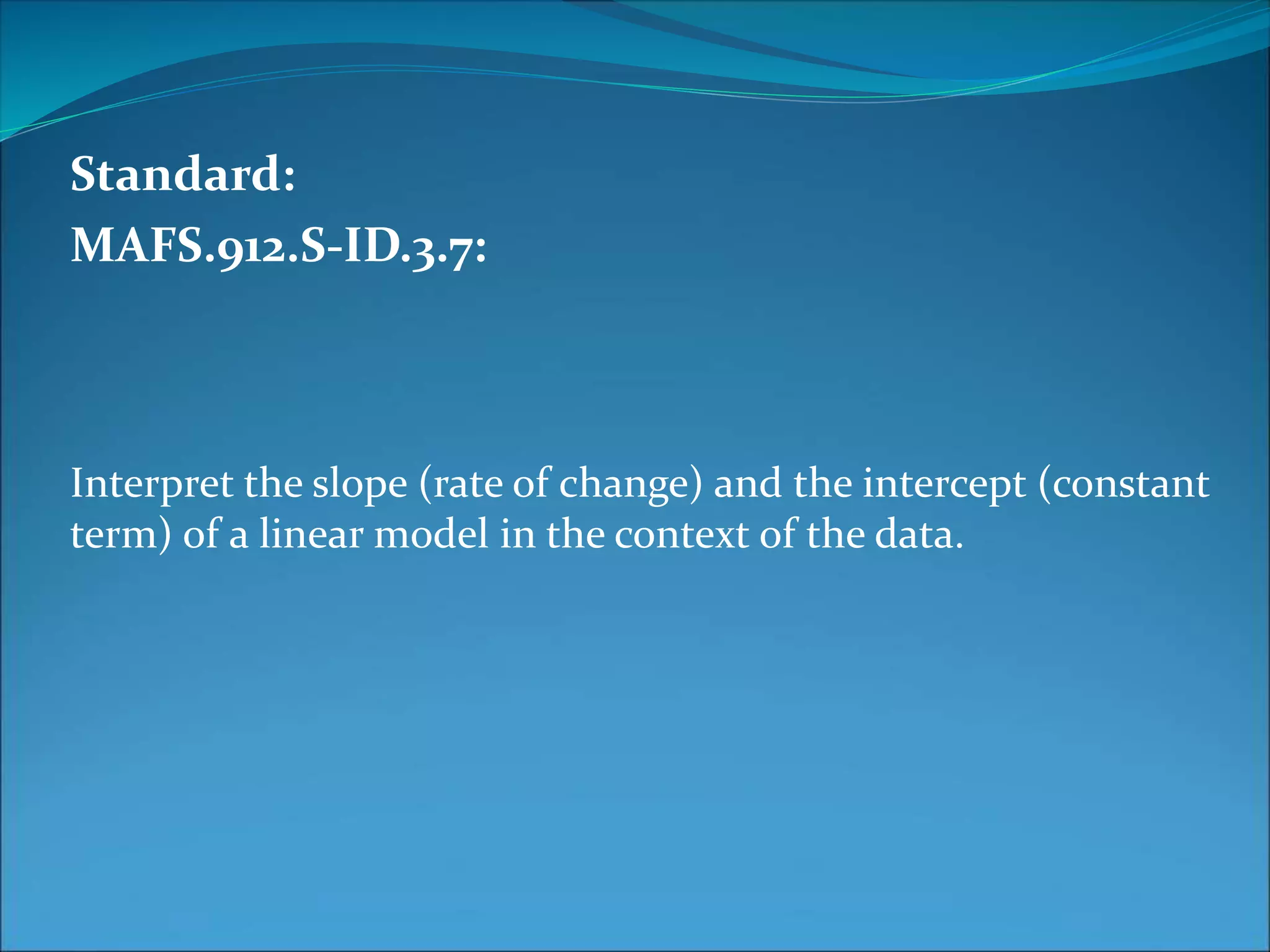 Standard:
MAFS.912.S-ID.3.7:

Interpret the slope (rate of change) and the intercept (constant term) of a linear model in the context of the data.